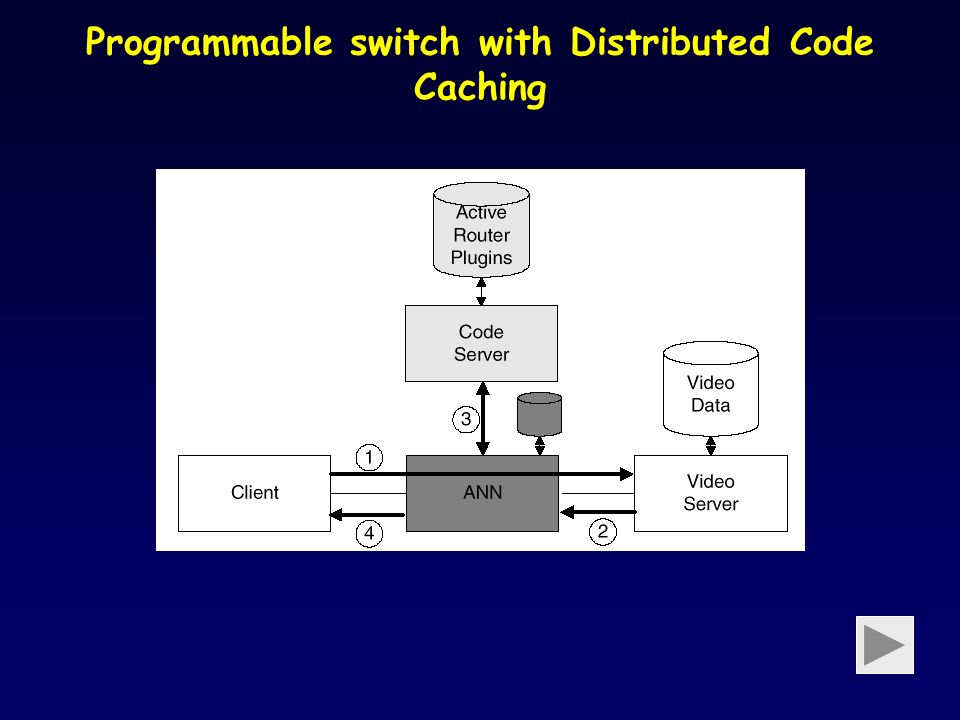 Programmable switch with Distributed Code Caching

Active Router Plugins

Code Server

Video Data

3

1

Client

ANN

Video Server

4

2